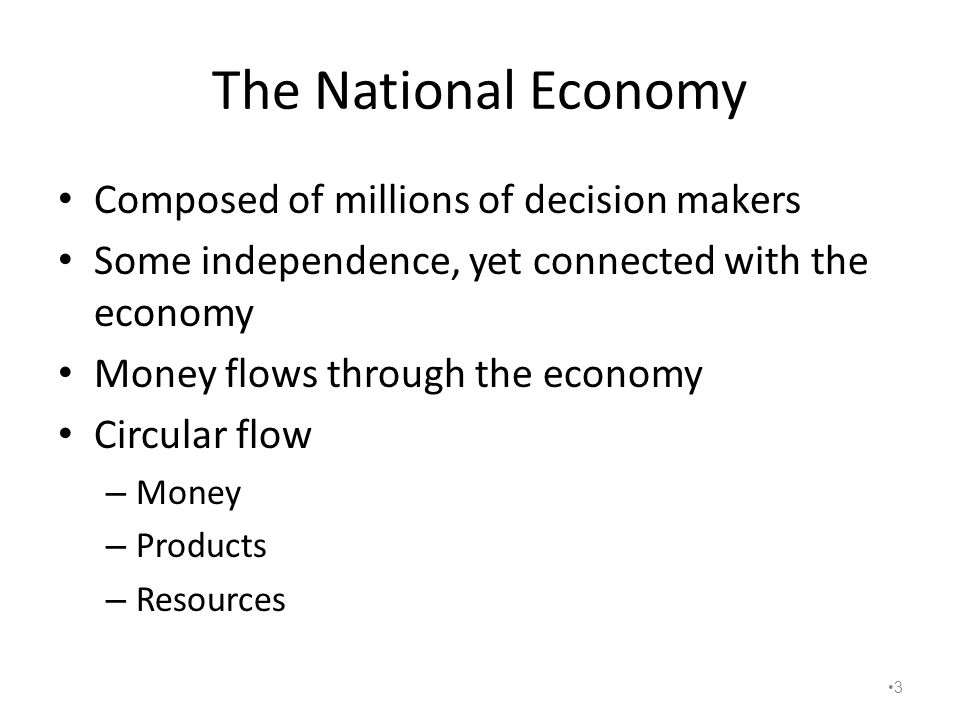 The National Economy

• Composed of millions of decision makers
• Some independence, yet connected with the economy
• Money flows through the economy
• Circular flow
– Money
– Products
– Resources

•3